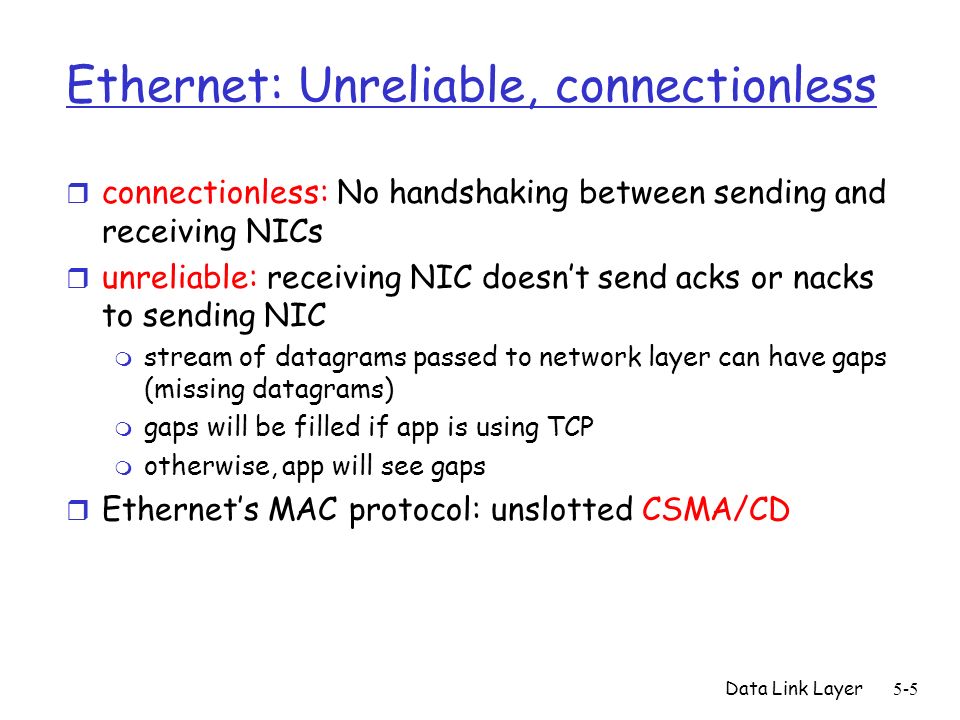 Ethernet: Unreliable, connectionless

connectionless: No handshaking between sending and receiving NICs

unreliable: receiving NIC doesn't send acks or nacks to sending NIC

stream of datagrams passed to network layer can have gaps (missing datagrams)

gaps will be filled if app is using TCP

otherwise, app will see gaps

Ethernet's MAC protocol: unslotted CSMA/CD

Data Link Layer 5-5